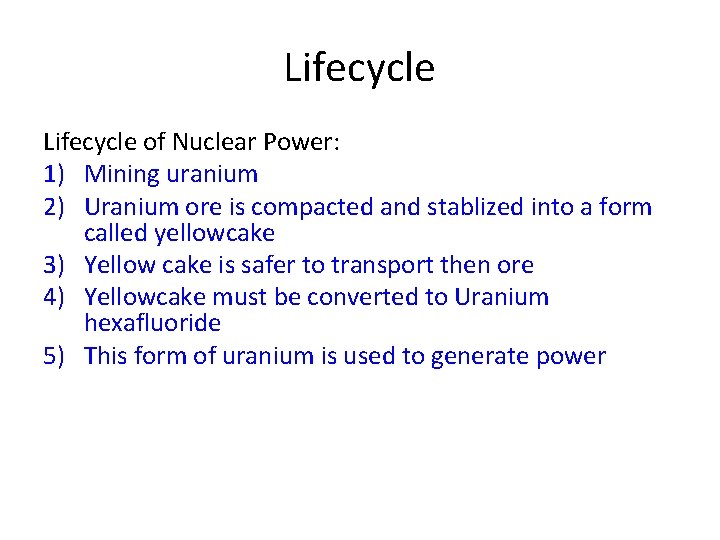 Lifecycle

Lifecycle of Nuclear Power:
1) Mining uranium
2) Uranium ore is compacted and stablized into a form called yellowcake
3) Yellow cake is safer to transport then ore
4) Yellowcake must be converted to Uranium hexafluoride
5) This form of uranium is used to generate power